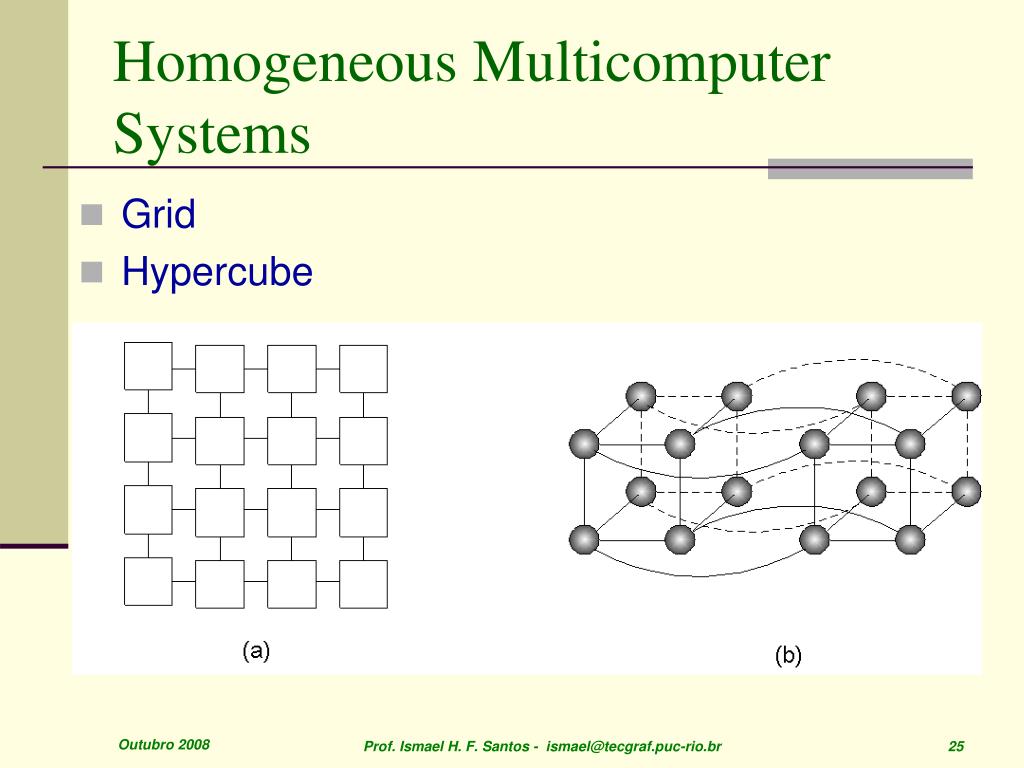 Homogeneous Multicomputer Systems

Grid
Hypercube

(a)

(b)

Outubro 2008

Prof. Ismael H. F. Santos - ismael@tecgraf.puc-rio.br

25